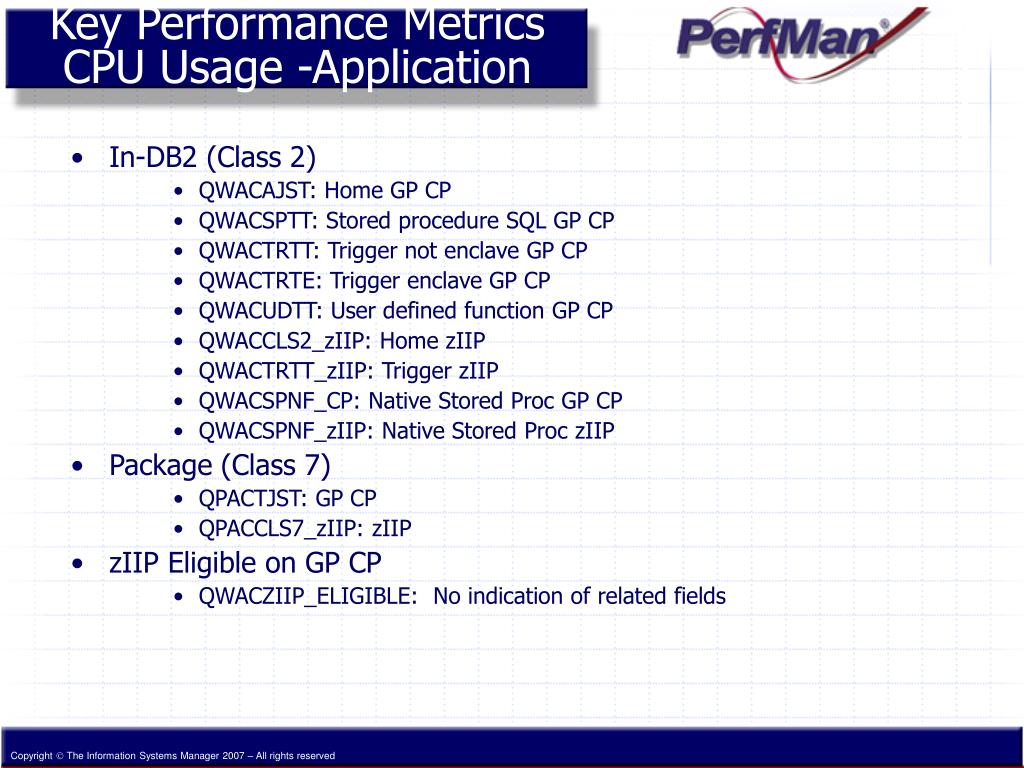 Key Performance Metrics
CPU Usage -Application

PerfMan®

• In-DB2 (Class 2)
  • QWACAJST: Home GP CP
  • QWACSPTT: Stored procedure SQL GP CP
  • QWACTRTT: Trigger not enclave GP CP
  • QWACTRTE: Trigger enclave GP CP
  • QWACUDTT: User defined function GP CP
  • QWACCLS2_zIIP: Home zIIP
  • QWACTRTT_zIIP: Trigger zIIP
  • QWACSPNF_CP: Native Stored Proc GP CP
  • QWACSPNF_zIIP: Native Stored Proc zIIP
• Package (Class 7)
  • QPACTJST: GP CP
  • QPACCLS7_zIIP: zIIP
• zIIP Eligible on GP CP
  • QWACZIIP_ELIGIBLE: No indication of related fields

Copyright © The Information Systems Manager 2007 – All rights reserved